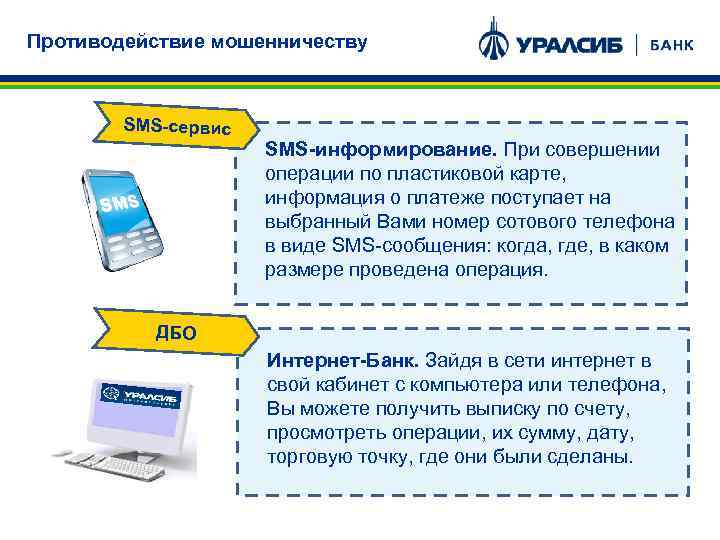 Противодействие мошенничеству

УРАЛСИБ | БАНК

SMS-сервис

SMS

SMS-информирование. При совершении операции по пластиковой карте, информация о платеже поступает на выбранный Вами номер сотового телефона в виде SMS-сообщения: когда, где, в каком размере проведена операция.

ДБО

УРАЛСИБ

Интернет-Банк. Зайдя в сети интернет в свой кабинет с компьютера или телефона, Вы можете получить выписку по счету, просмотреть операции, их сумму, дату, торговую точку, где они были сделаны.